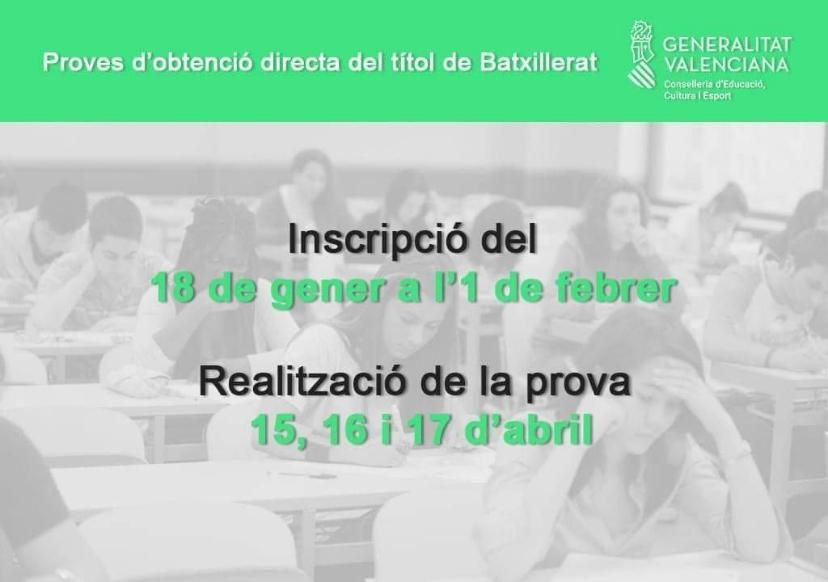 Proves d'obtenció directa del títol de Batxillerat

GENERALITAT VALENCIANA
Conselleria d'Educació, Cultura i Esport

Inscripció del
18 de gener a l'1 de febrer

Realització de la prova
15, 16 i 17 d'abril